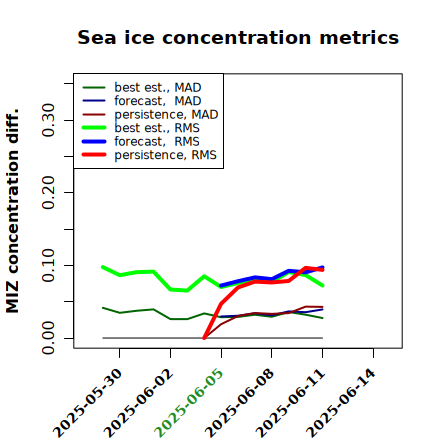 Sea ice concentration metrics

best est., MAD
forecast, MAD
persistence, MAD
best est., RMS
forecast, RMS
persistence, RMS

MIZ concentration diff.

0.00
0.10
0.20
0.30

2025-05-30
2025-06-02
2025-06-05
2025-06-08
2025-06-11
2025-06-14